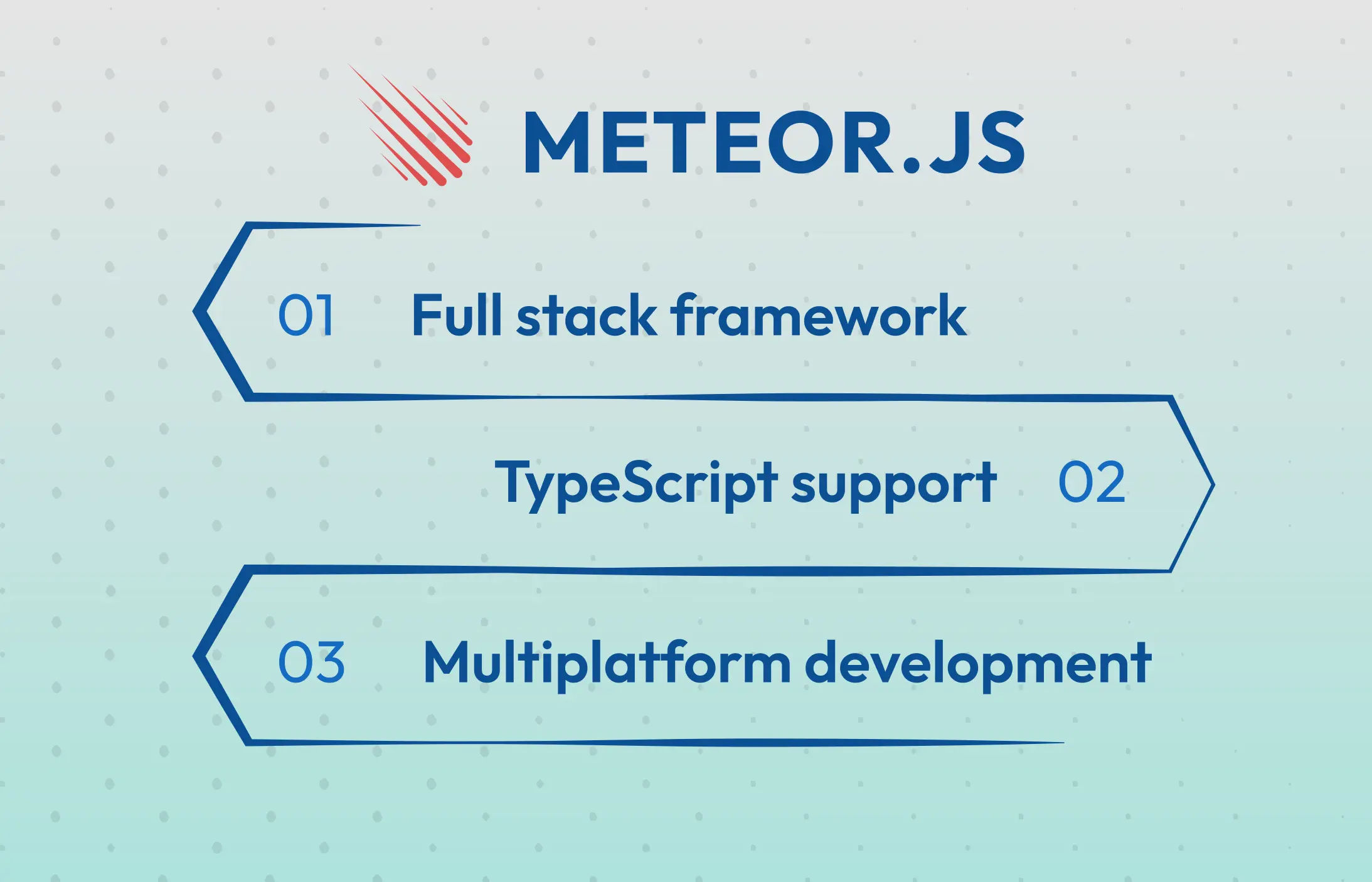 METEOR.JS

01 Full stack framework

TypeScript support 02

03 Multiplatform development